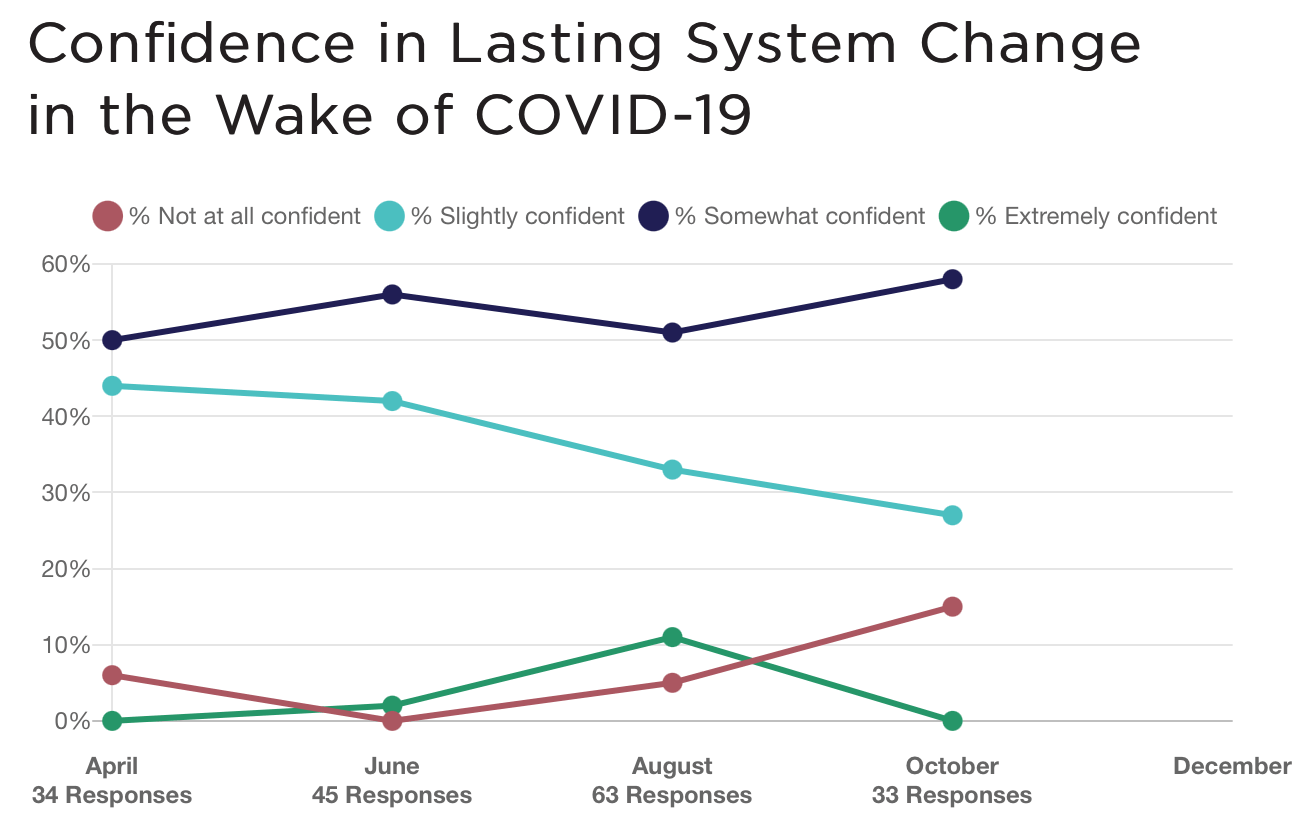 Confidence in Lasting System Change in the Wake of COVID-19

% Not at all confident % Slightly confident % Somewhat confident % Extremely confident

60%
50%
40%
30%
20%
10%
0%

April
34 Responses

June
45 Responses

August
63 Responses

October
33 Responses

December